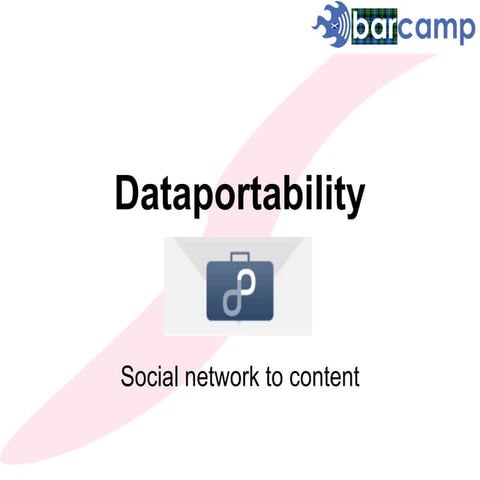 barcamp

Dataportability

Social network to content